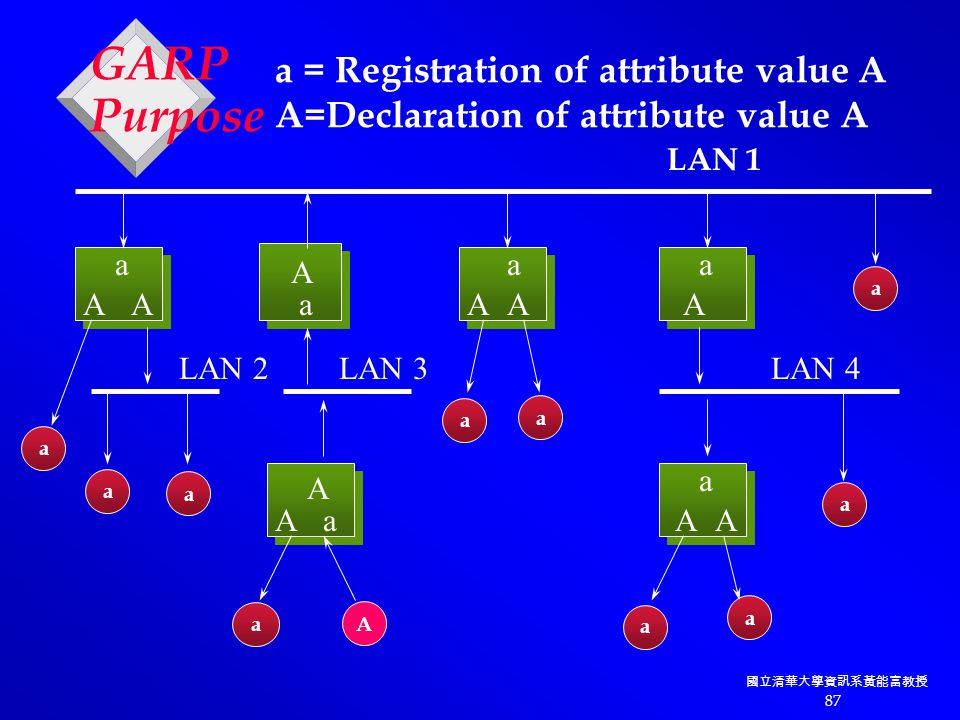 GARP Purpose

a = Registration of attribute value A
A=Declaration of attribute value A

LAN 1

a
A A

A
a

a
A A

a
A

a

LAN 2

LAN 3

LAN 4

a

a

a

a

a

A
A a

a
A A

a

a

A

a

a

國立清華大學資訊系黃能富教授
87